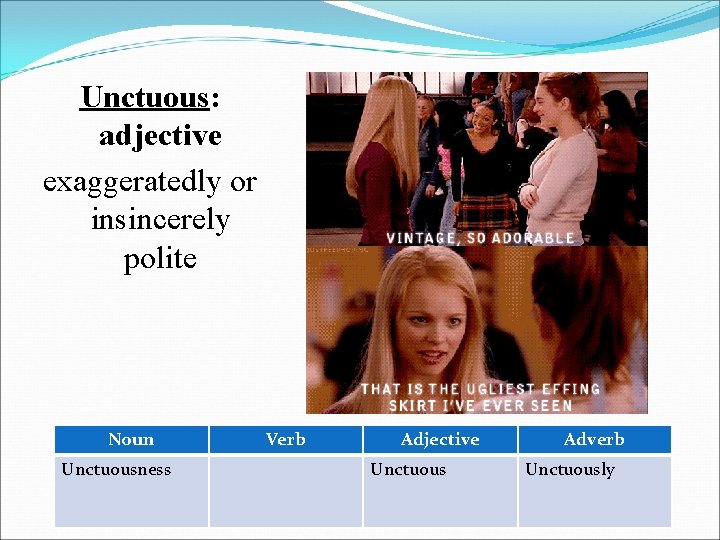 Unctuous: adjective

exaggeratedly or insincerely polite

VINTAGE, SO ADORABLE

THAT IS THE UGLIEST EFFING SKIRT I'VE EVER SEEN

| Noun | Verb | Adjective | Adverb |
|---|---|---|---|
| Unctuousness | | Unctuous | Unctuously |